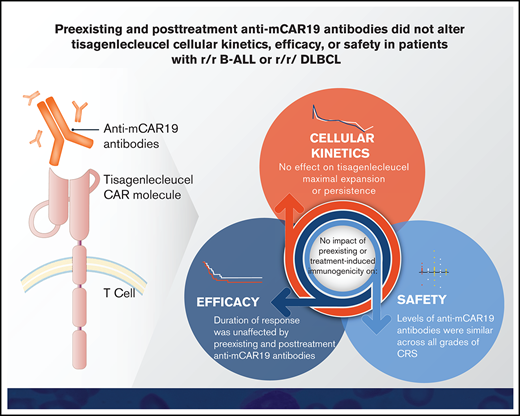 Preexisting and posttreatment anti-mCAR19 antibodies did not alter tisagenlecleucel cellular kinetics, efficacy, or safety in patients with r/r B-ALL or r/r/ DLBCL

Anti-mCAR19 antibodies

Tisagenlecleucel CAR molecule

T Cell

CELLULAR KINETICS
No effect on tisagenlecleucel maximal expansion or persistence

No impact of preexisting or treatment-induced immunogenicity on:

EFFICACY
Duration of response was unaffected by preexisting and posttreatment anti-mCAR19 antibodies

SAFETY
Levels of anti-mCAR19 antibodies were similar across all grades of CRS